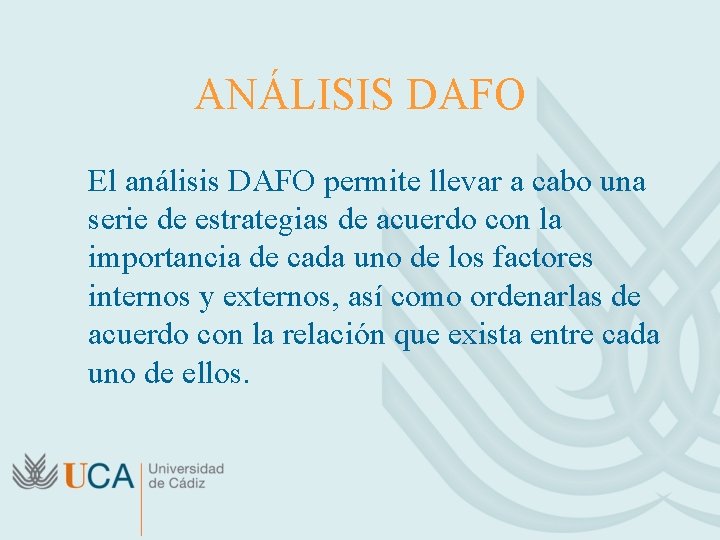 ANÁLISIS DAFO

El análisis DAFO permite llevar a cabo una serie de estrategias de acuerdo con la importancia de cada uno de los factores internos y externos, así como ordenarlas de acuerdo con la relación que exista entre cada uno de ellos.

UCA Universidad de Cádiz